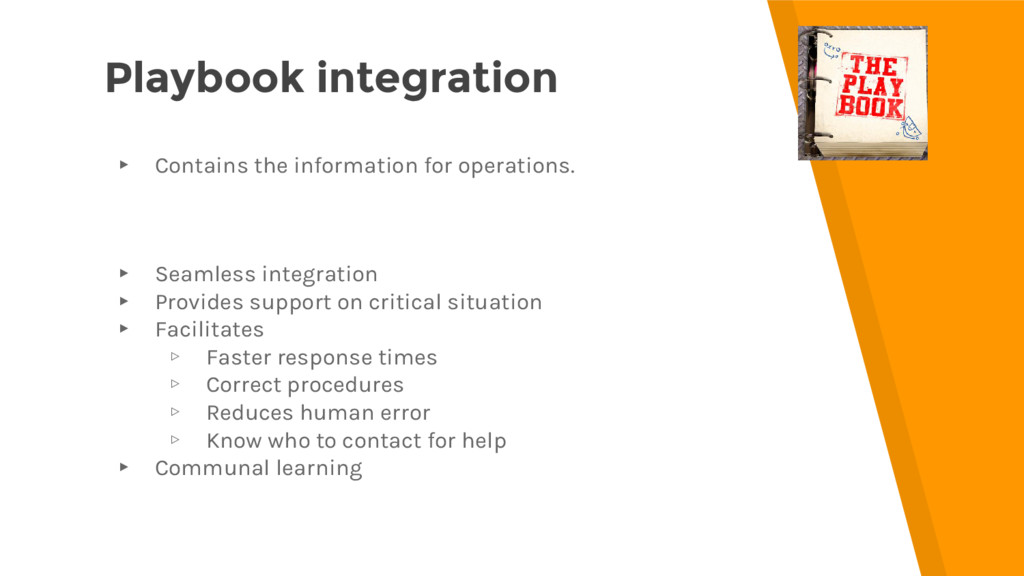 Playbook integration

THE PLAY BOOK

▸ Contains the information for operations.

▸ Seamless integration
▸ Provides support on critical situation
▸ Facilitates
▹ Faster response times
▹ Correct procedures
▹ Reduces human error
▹ Know who to contact for help
▸ Communal learning